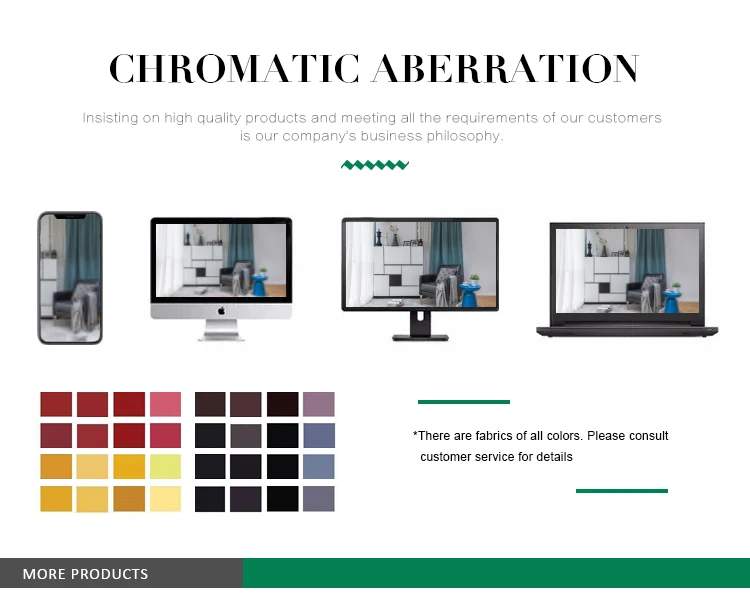 CHROMATIC ABERRATION

Insisting on high quality products and meeting all the requirements of our customers is our company's business philosophy.

*There are fabrics of all colors. Please consult customer service for details

MORE PRODUCTS